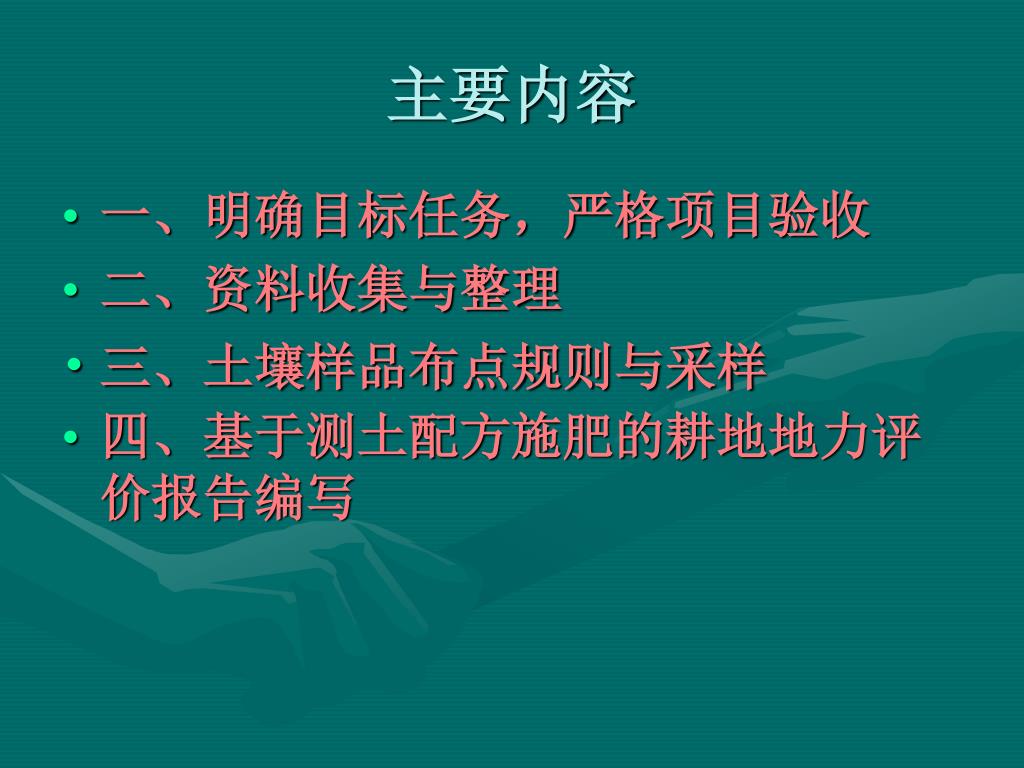 主要内容

• 一、明确目标任务，严格项目验收
• 二、资料收集与整理
• 三、土壤样品布点规则与采样
• 四、基于测土配方施肥的耕地地力评价报告编写